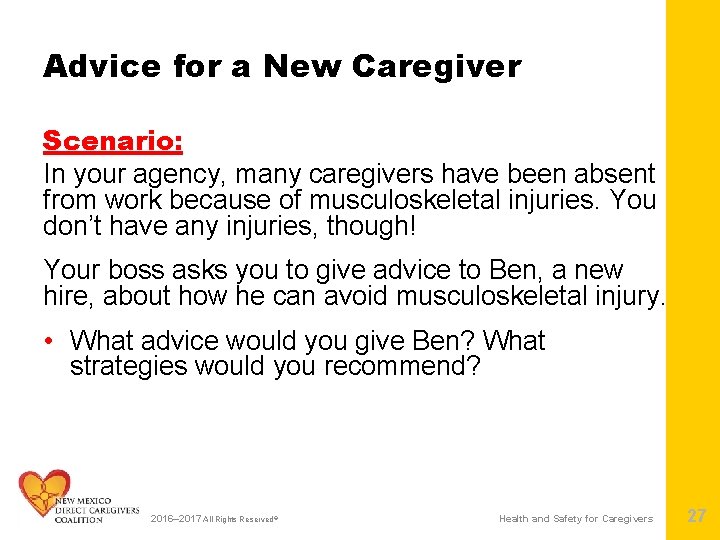 Advice for a New Caregiver

Scenario:

In your agency, many caregivers have been absent from work because of musculoskeletal injuries. You don't have any injuries, though!

Your boss asks you to give advice to Ben, a new hire, about how he can avoid musculoskeletal injury.

• What advice would you give Ben? What strategies would you recommend?

NEW MEXICO DIRECT CAREGIVERS COALITION

2016–2017 All Rights Reserved©

Health and Safety for Caregivers

27